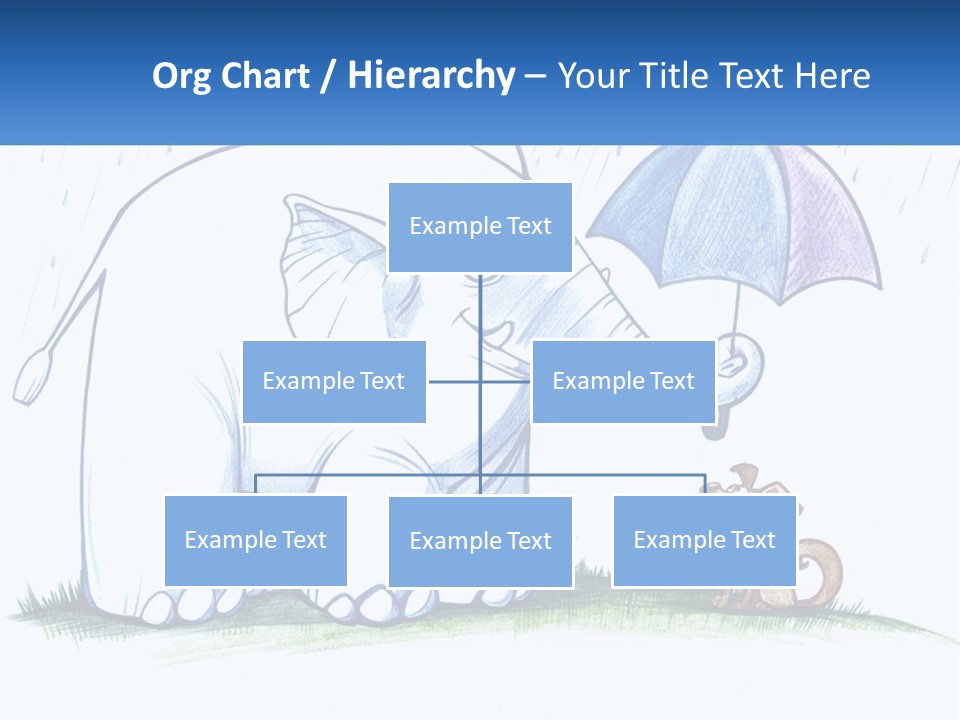 Org Chart / Hierarchy – Your Title Text Here

Example Text

Example Text

Example Text

Example Text

Example Text

Example Text